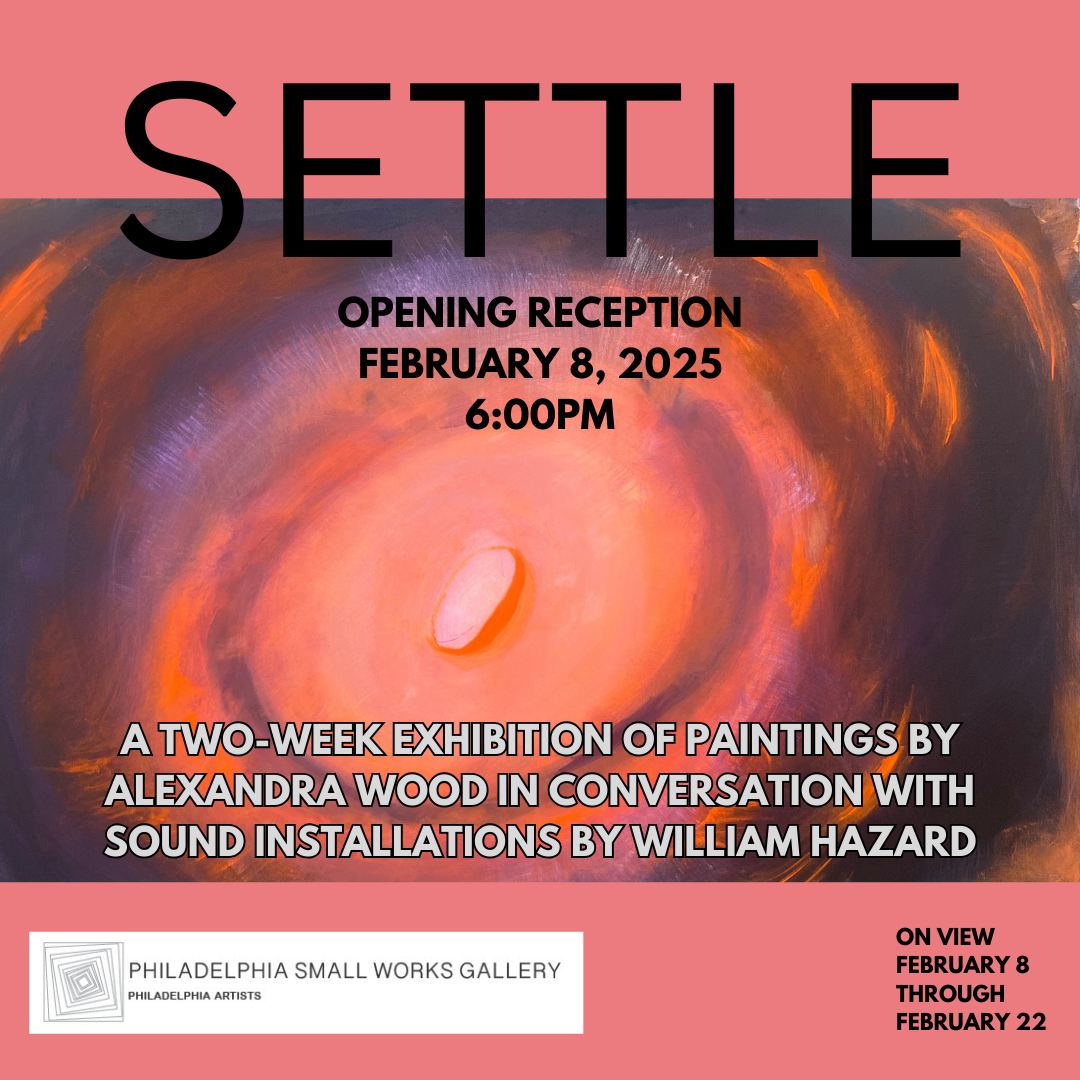 SETTLE

OPENING RECEPTION
FEBRUARY 8, 2025
6:00PM

A TWO-WEEK EXHIBITION OF PAINTINGS BY ALEXANDRA WOOD IN CONVERSATION WITH SOUND INSTALLATIONS BY WILLIAM HAZARD

PHILADELPHIA SMALL WORKS GALLERY
PHILADELPHIA ARTISTS

ON VIEW
FEBRUARY 8
THROUGH
FEBRUARY 22